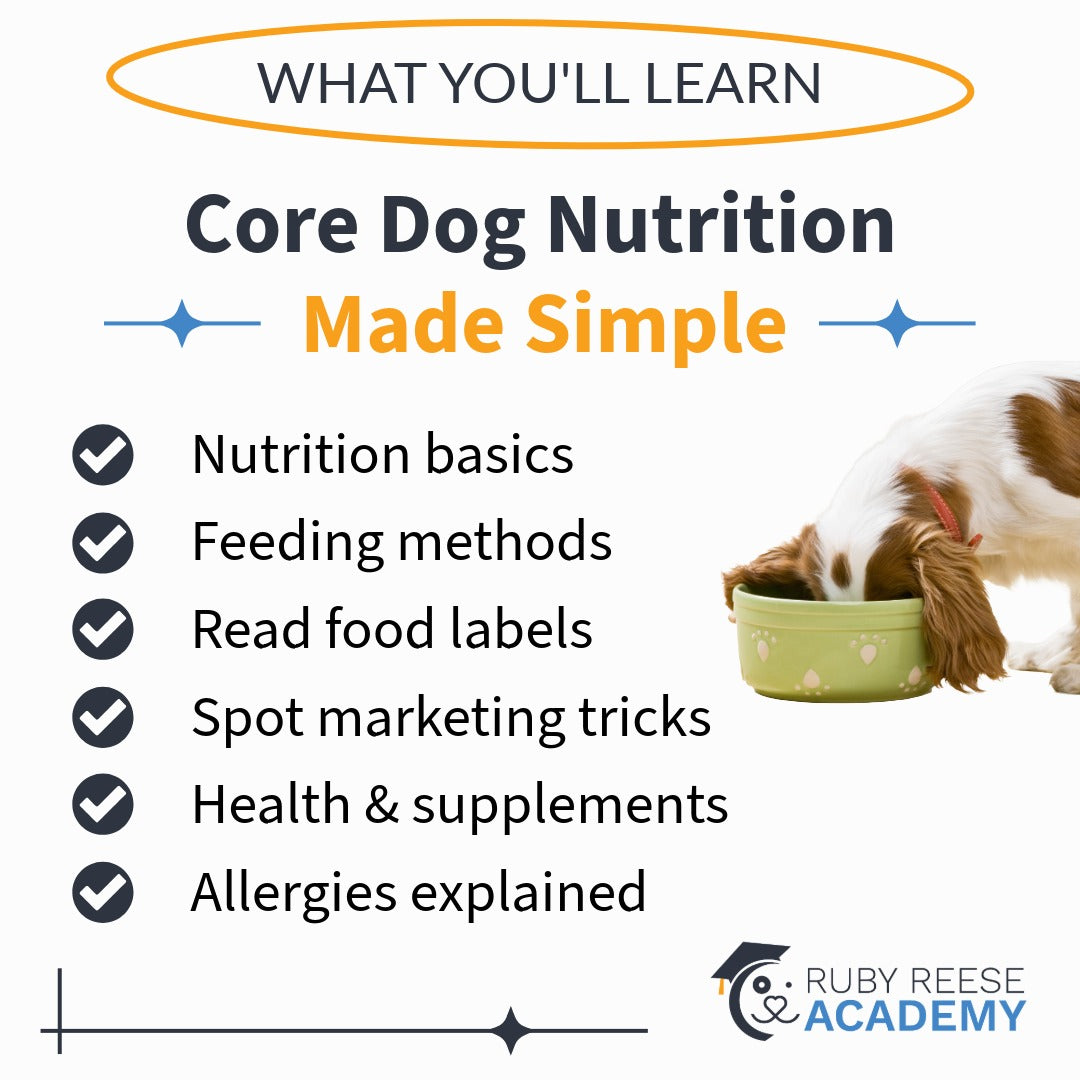 WHAT YOU'LL LEARN

Core Dog Nutrition
Made Simple

Nutrition basics
Feeding methods
Read food labels
Spot marketing tricks
Health & supplements
Allergies explained

RUBY REESE
ACADEMY